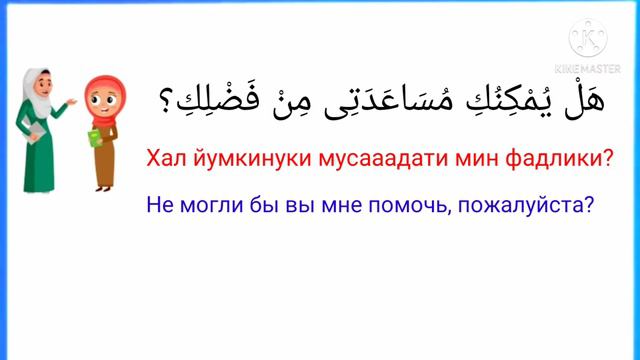 KINEMASTER

هَلْ يُمْكِنُكِ مُسَاعَدَتِى مِنْ فَضْلِكِ؟

Хал йумкинуки мусааадати мин фадлики?

Не могли бы вы мне помочь, пожалуйста?